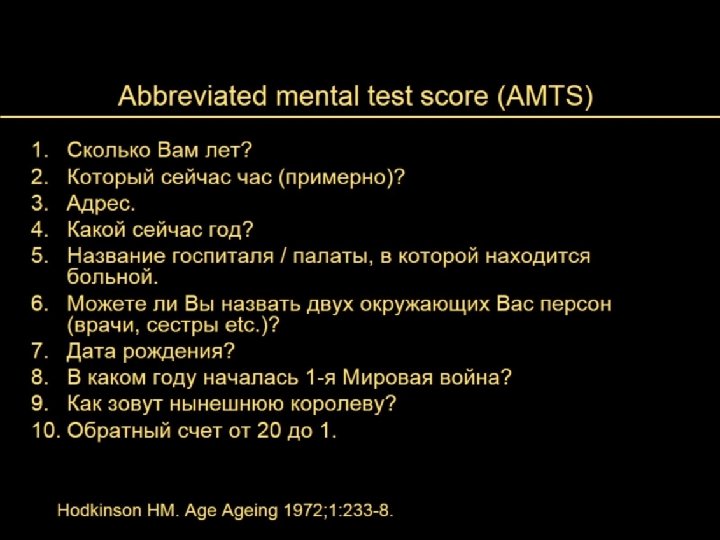 Abbreviated mental test score (AMTS)

1. Сколько Вам лет?
2. Который сейчас час (примерно)?
3. Адрес.
4. Какой сейчас год?
5. Название госпиталя / палаты, в которой находится больной.
6. Можете ли Вы назвать двух окружающих Вас персон (врачи, сестры etc.)?
7. Дата рождения?
8. В каком году началась 1-я Мировая война?
9. Как зовут нынешнюю королеву?
10. Обратный счет от 20 до 1.

Hodkinson HM. Age Ageing 1972;1:233-8.